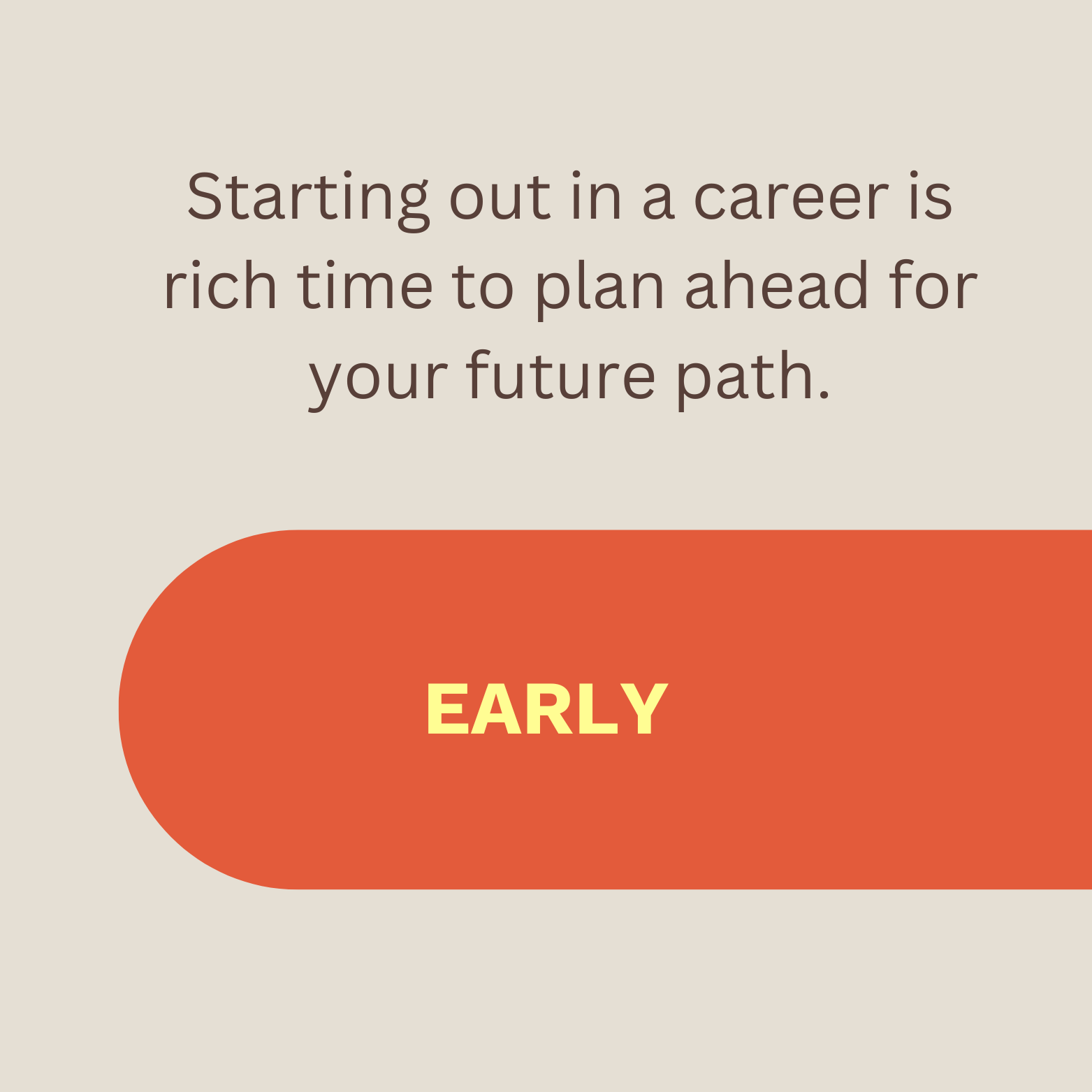 Starting out in a career is rich time to plan ahead for your future path.

EARLY